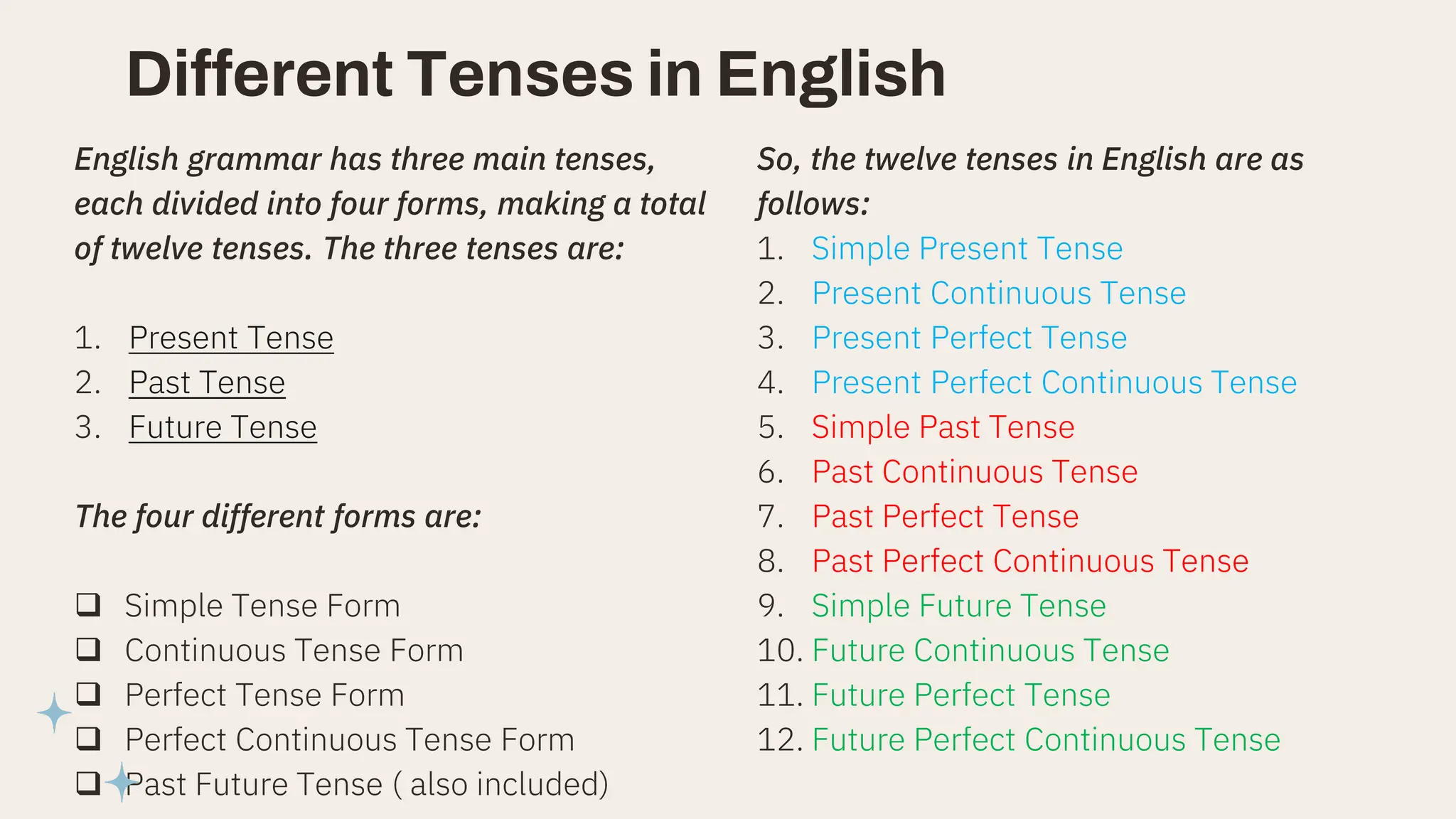 Different Tenses in English

English grammar has three main tenses, each divided into four forms, making a total of twelve tenses. The three tenses are:

1. Present Tense
2. Past Tense
3. Future Tense

The four different forms are:

❑ Simple Tense Form
❑ Continuous Tense Form
❑ Perfect Tense Form
❑ Perfect Continuous Tense Form
❑ Past Future Tense ( also included)

So, the twelve tenses in English are as follows:

1. Simple Present Tense
2. Present Continuous Tense
3. Present Perfect Tense
4. Present Perfect Continuous Tense
5. Simple Past Tense
6. Past Continuous Tense
7. Past Perfect Tense
8. Past Perfect Continuous Tense
9. Simple Future Tense
10. Future Continuous Tense
11. Future Perfect Tense
12. Future Perfect Continuous Tense